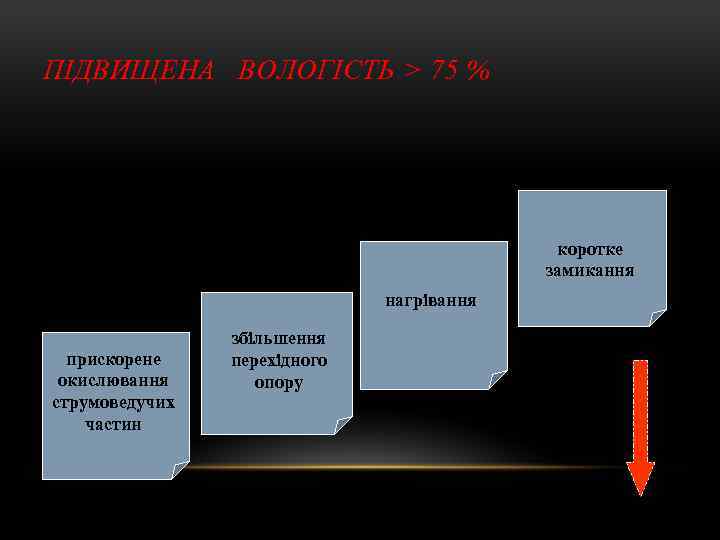 ПІДВИЩЕНА ВОЛОГІСТЬ > 75 %

прискорене окислювання струмоведучих частин

збільшення перехідного опору

нагрівання

коротке замикання